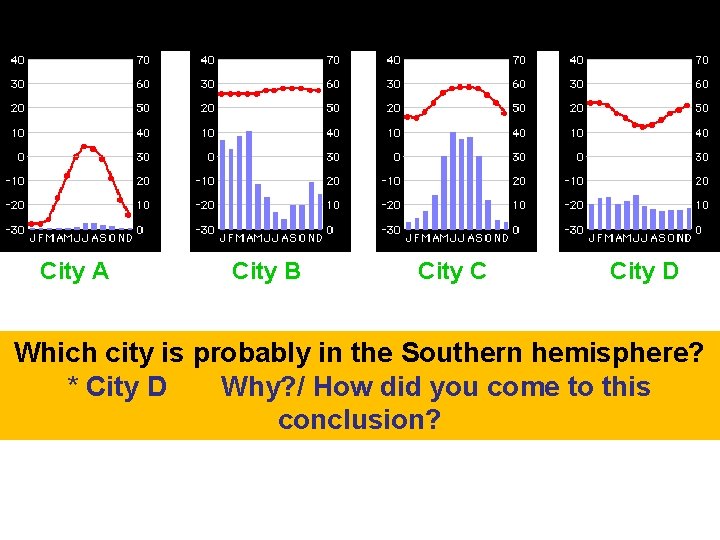 40 30 20 10 0 -10 -20 -30
70 60 50 40 30 20 10 0
J F M A M J J A S O N D
City A

40 30 20 10 0 -10 -20 -30
70 60 50 40 30 20 10 0
J F M A M J J A S O N D
City B

40 30 20 10 0 -10 -20 -30
70 60 50 40 30 20 10 0
J F M A M J J A S O N D
City C

40 30 20 10 0 -10 -20 -30
70 60 50 40 30 20 10 0
J F M A M J J A S O N D
City D

Which city is probably in the Southern hemisphere?
* City D Why?/ How did you come to this conclusion?